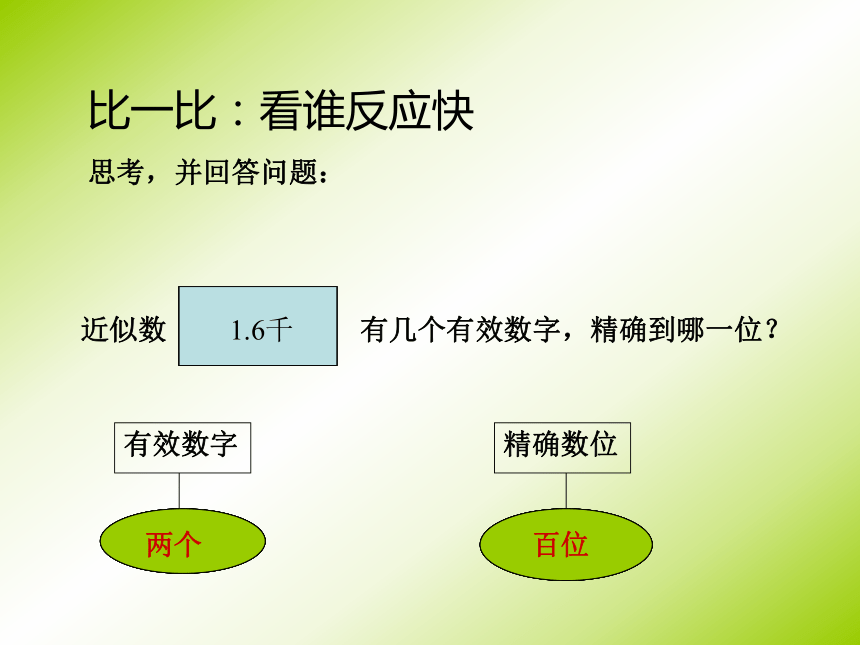 比一比：看谁反应快

思考，并回答问题：

近似数 1.6千 有几个有效数字，精确到哪一位？

有效数字

两个

精确数位

百位